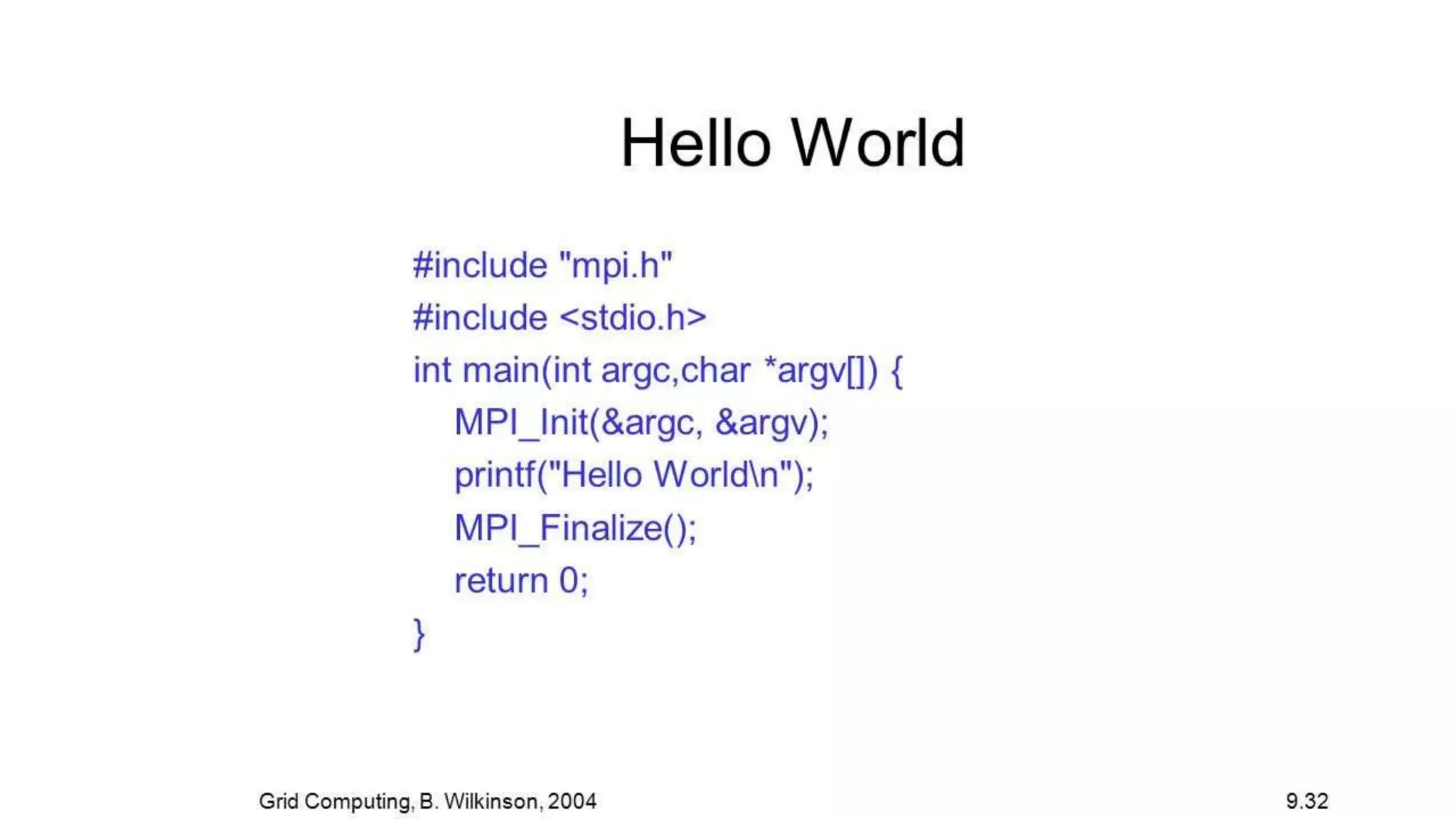 Hello World

#include "mpi.h"
#include <stdio.h>
int main(int argc,char *argv[]) {
MPI_Init(&argc, &argv);
printf("Hello World\n");
MPI_Finalize();
return 0;
}

Grid Computing, B. Wilkinson, 2004

9.32